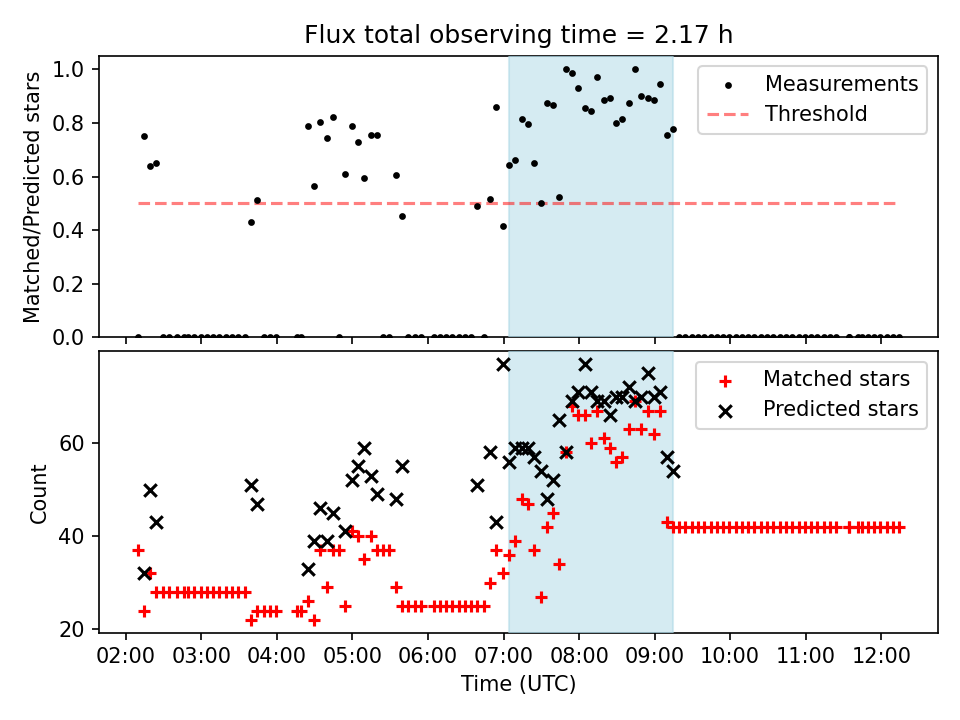 Flux total observing time = 2.17 h

Matched/Predicted stars

1.0
0.8
0.6
0.4
0.2
0.0

Measurements
Threshold

Count

60
40
20

Matched stars
Predicted stars

02:00 03:00 04:00 05:00 06:00 07:00 08:00 09:00 10:00 11:00 12:00

Time (UTC)